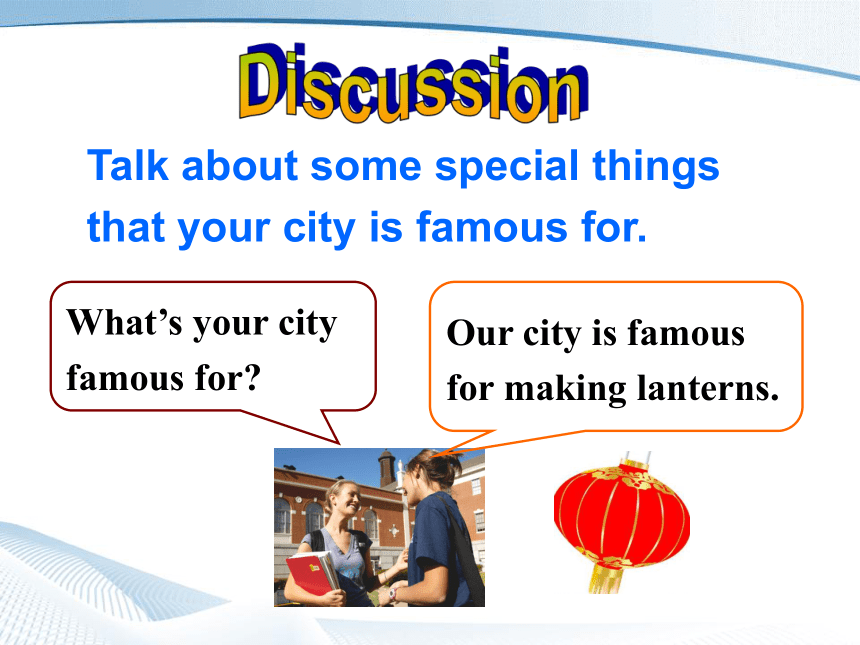 Discussion

Talk about some special things that your city is famous for.

What’s your city famous for?

Our city is famous for making lanterns.